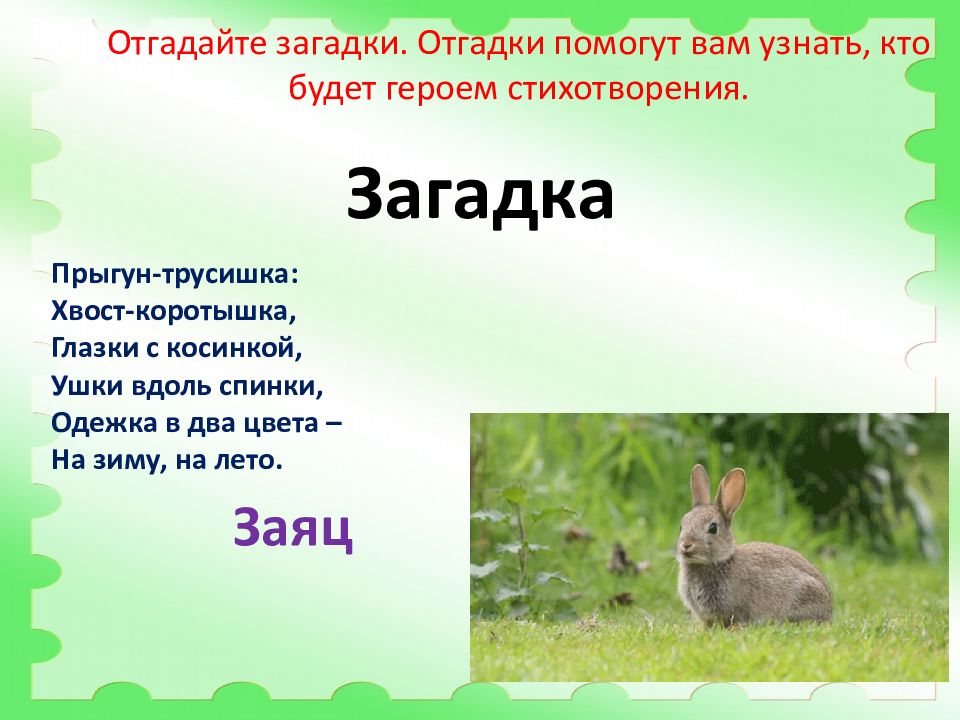 Отгадайте загадки. Отгадки помогут вам узнать, кто будет героем стихотворения.

Загадка

Прыгун-трусишка:
Хвост-коротышка,
Глазки с косинкой,
Ушки вдоль спинки,
Одежка в два цвета –
На зиму, на лето.

Заяц